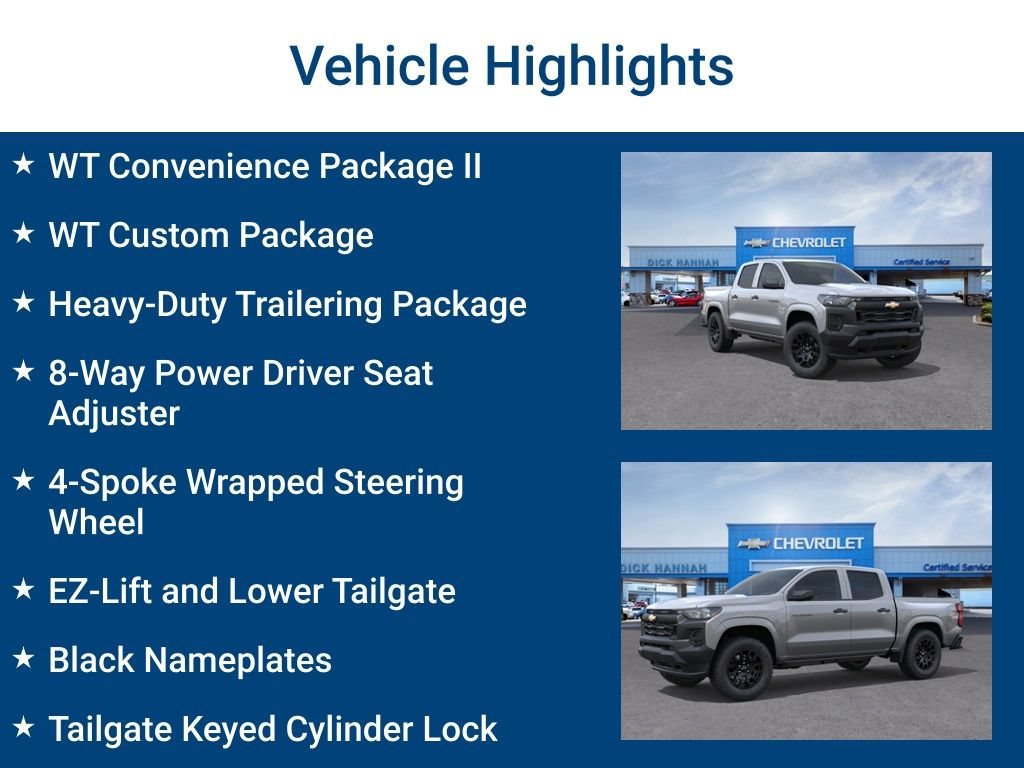 Vehicle Highlights

★ WT Convenience Package II

★ WT Custom Package

★ Heavy-Duty Trailering Package

★ 8-Way Power Driver Seat Adjuster

★ 4-Spoke Wrapped Steering Wheel

★ EZ-Lift and Lower Tailgate

★ Black Nameplates

★ Tailgate Keyed Cylinder Lock

DICK HANNAH CHEVROLET Certified Service

DICK HANNAH CHEVROLET Certified Service